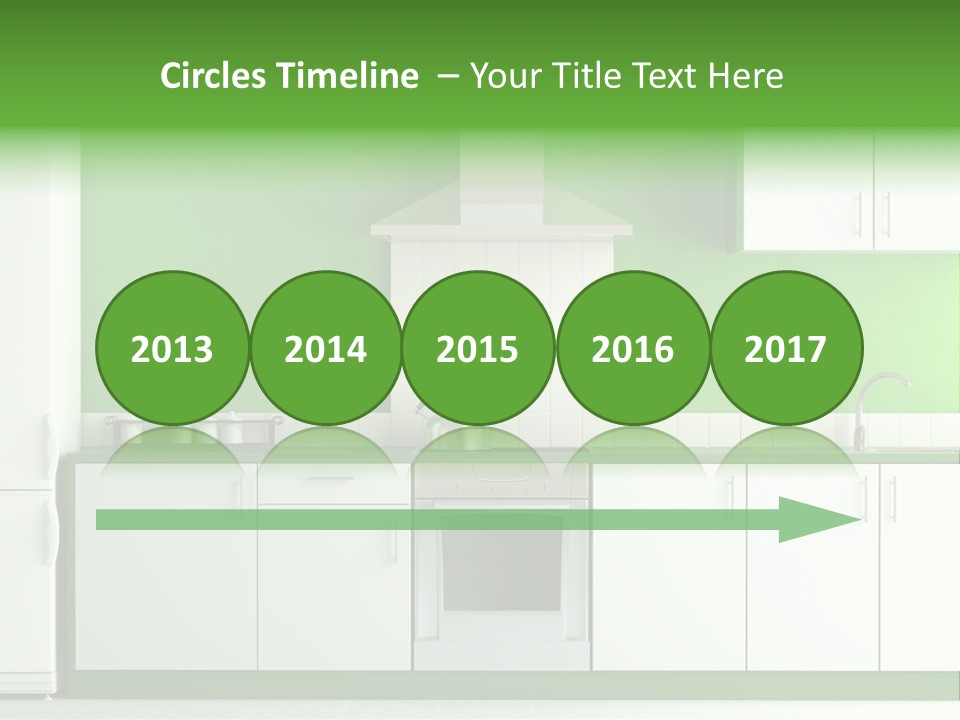 Circles Timeline – Your Title Text Here

2013

2014

2015

2016

2017